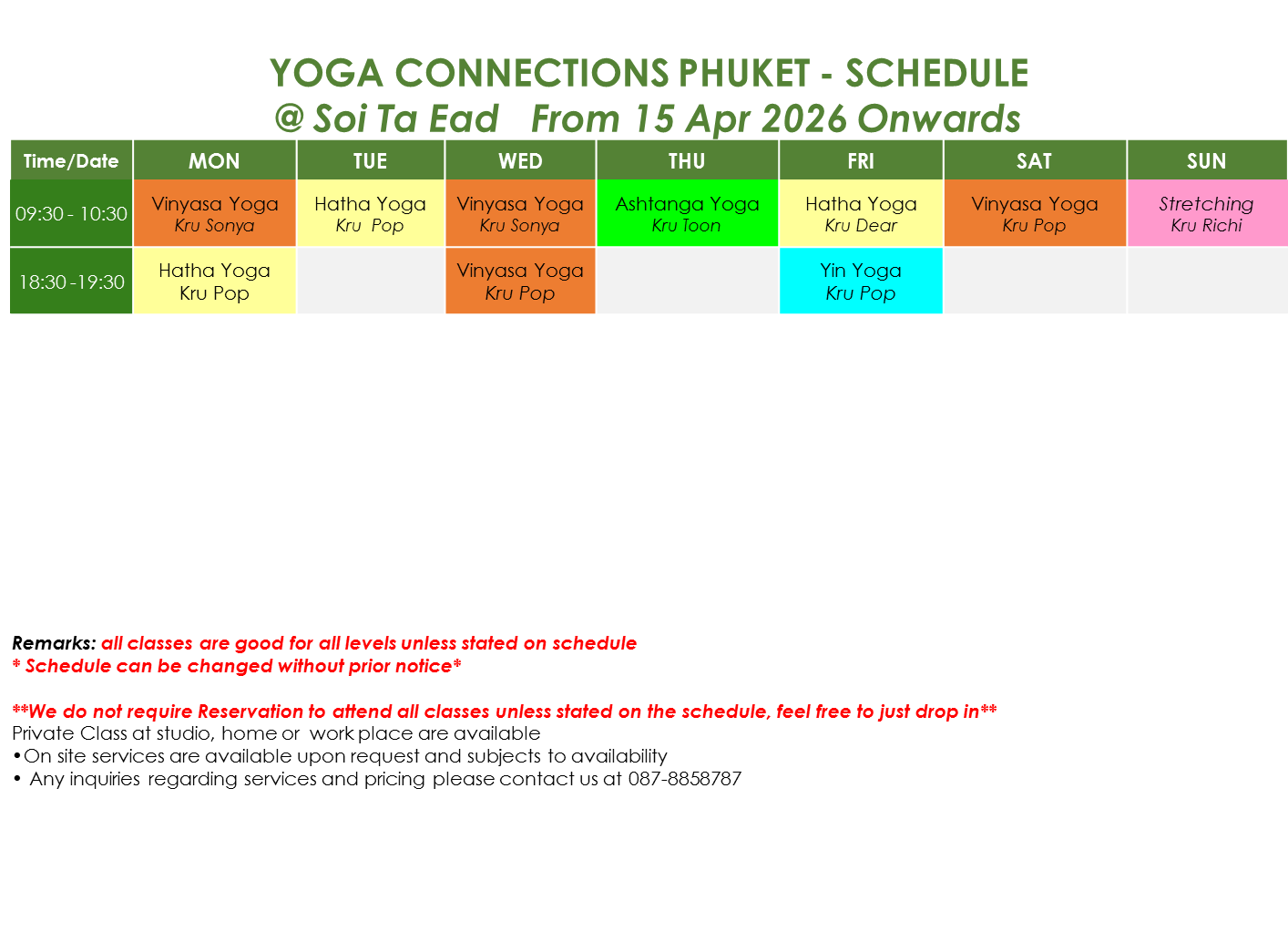 YOGA CONNECTIONS PHUKET - SCHEDULE
@ Soi Ta Ead   From 15 Apr 2026 Onwards

| Time/Date | MON | TUE | WED | THU | FRI | SAT | SUN |
|---|---|---|---|---|---|---|---|
| 09:30 - 10:30 | Vinyasa Yoga Kru Sonya | Hatha Yoga Kru Pop | Vinyasa Yoga Kru Sonya | Ashtanga Yoga Kru Toon | Hatha Yoga Kru Dear | Vinyasa Yoga Kru Pop | Stretching Kru Richi |
| 18:30 -19:30 | Hatha Yoga Kru Pop | | Vinyasa Yoga Kru Pop | | Yin Yoga Kru Pop | | |

Remarks: all classes are good for all levels unless stated on schedule
* Schedule can be changed without prior notice*

**We do not require Reservation to attend all classes unless stated on the schedule, feel free to just drop in**
Private Class at studio, home or work place are available
•On site services are available upon request and subjects to availability
• Any inquiries regarding services and pricing please contact us at 087-8858787